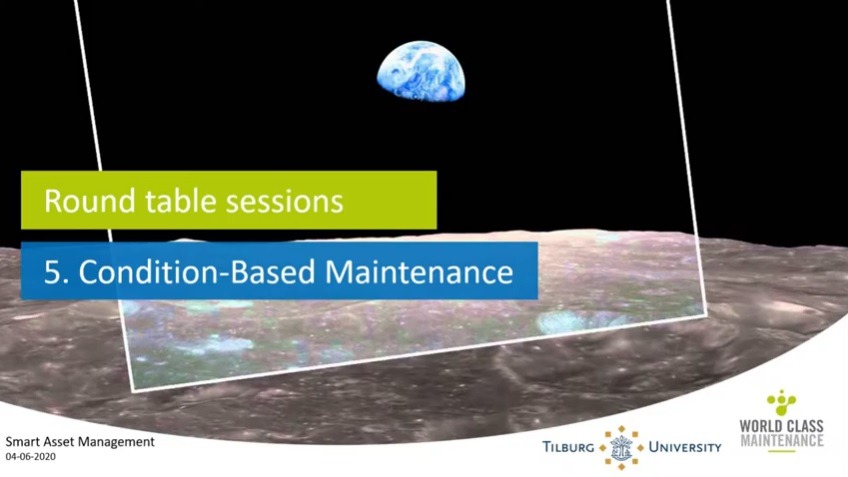 Round table sessions

5. Condition-Based Maintenance

Smart Asset Management
04-06-2020

TILBURG UNIVERSITY

WORLD CLASS MAINTENANCE